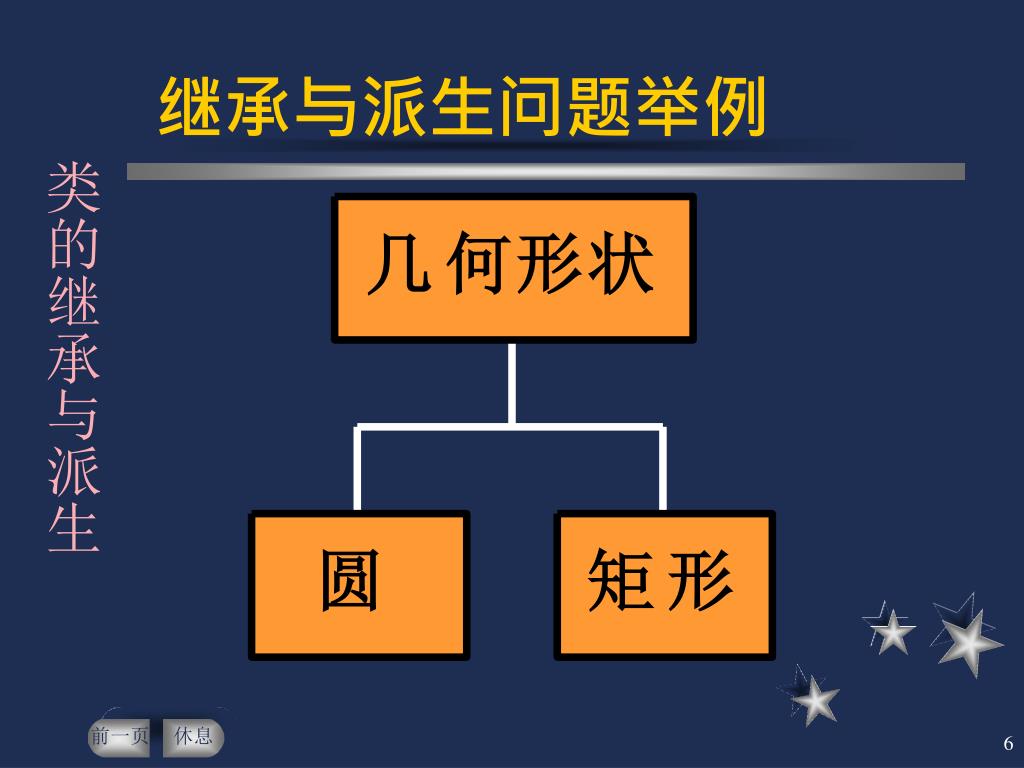 继承与派生问题举例

类的继承与派生

几何形状

圆

矩形

前一页 休息

6